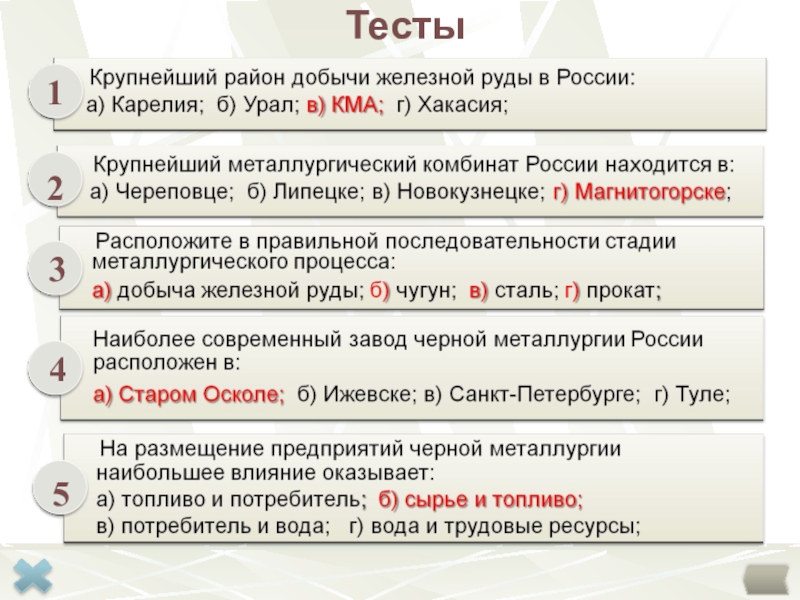 Тесты

1
Крупнейший район добычи железной руды в России:
а) Карелия; б) Урал; в) КМА; г) Хакасия;

2
Крупнейший металлургический комбинат России находится в:
а) Череповце; б) Липецке; в) Новокузнецке; г) Магнитогорске;

3
Расположите в правильной последовательности стадии металлургического процесса:
а) добыча железной руды; б) чугун; в) сталь; г) прокат;

4
Наиболее современный завод черной металлургии России расположен в:
а) Старом Осколе; б) Ижевске; в) Санкт-Петербурге; г) Туле;

5
На размещение предприятий черной металлургии наибольшее влияние оказывает:
а) топливо и потребитель; б) сырье и топливо;
в) потребитель и вода; г) вода и трудовые ресурсы;